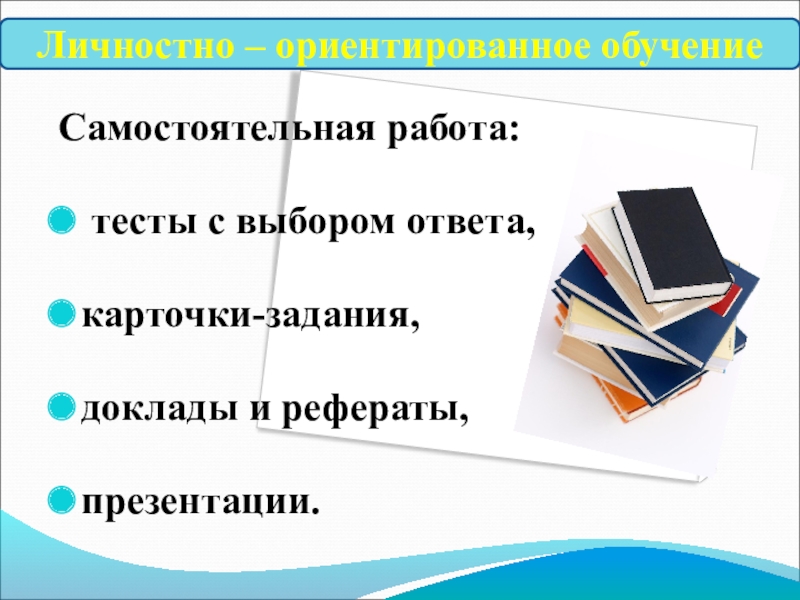 Личностно – ориентированное обучение

Самостоятельная работа:

тесты с выбором ответа,

карточки-задания,

доклады и рефераты,

презентации.